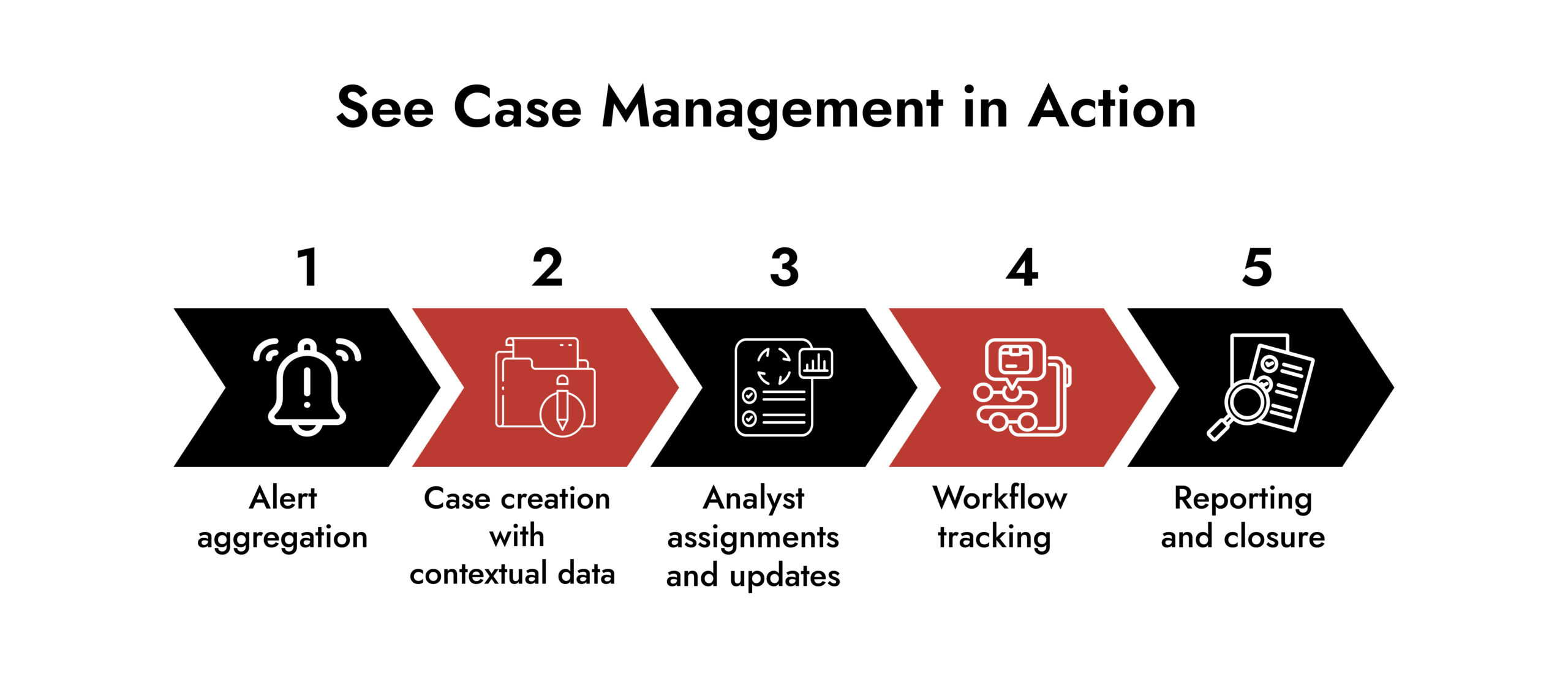 See Case Management in Action

1

Alert aggregation

2

Case creation with contextual data

3

Analyst assignments and updates

4

Workflow tracking

5

Reporting and closure